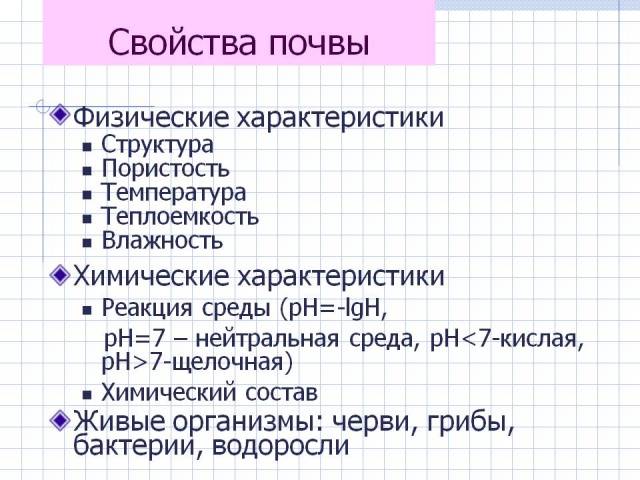 Свойства почвы

Физические характеристики
- Структура
- Пористость
- Температура
- Теплоемкость
- Влажность

Химические характеристики
- Реакция среды (pH=-lgH,
pH=7 – нейтральная среда, pH<7-кислая, pH>7-щелочная)
- Химический состав

Живые организмы: черви, грибы, бактерии, водоросли